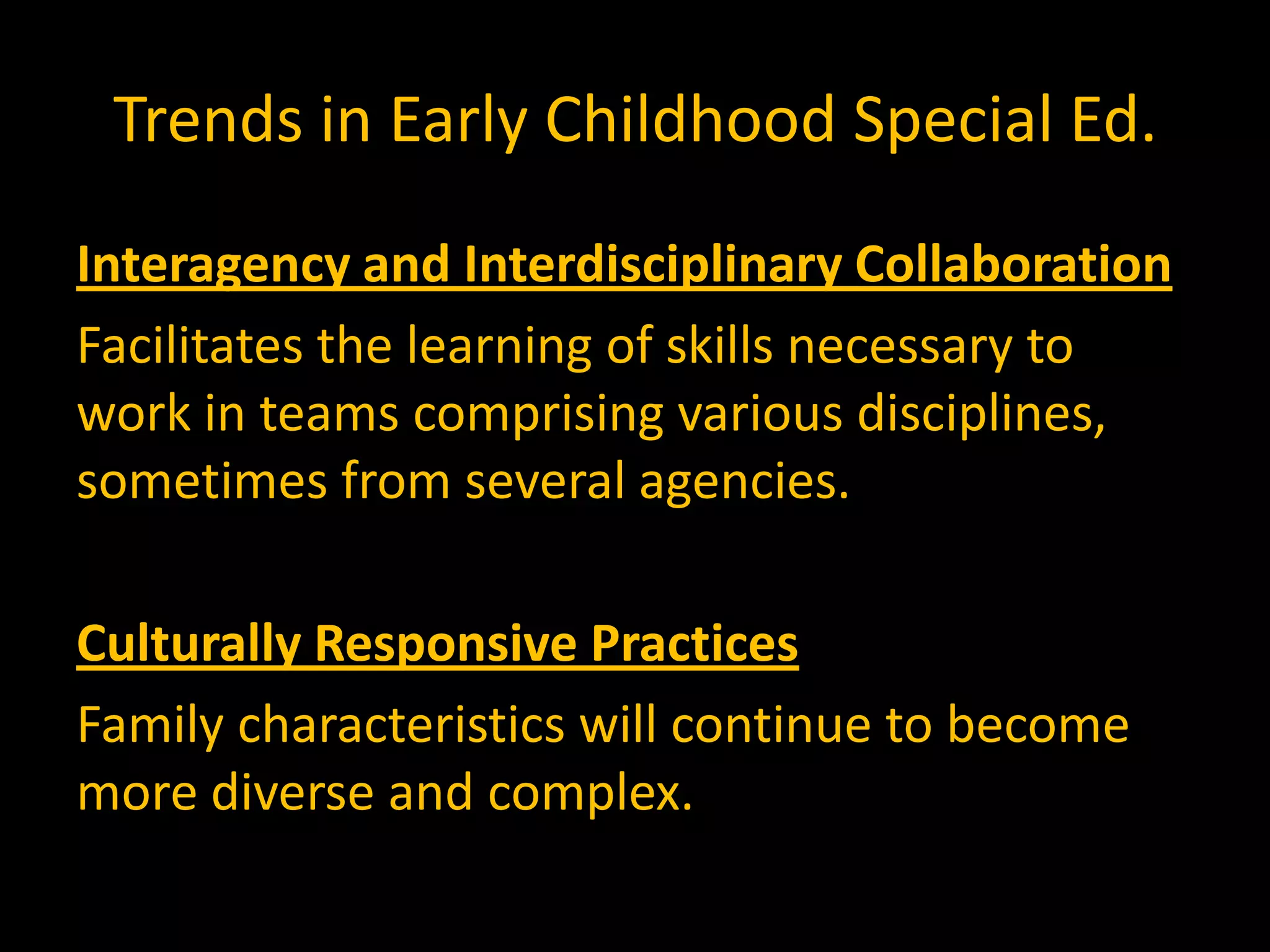 Trends in Early Childhood Special Ed.

Interagency and Interdisciplinary Collaboration

Facilitates the learning of skills necessary to work in teams comprising various disciplines, sometimes from several agencies.

Culturally Responsive Practices

Family characteristics will continue to become more diverse and complex.